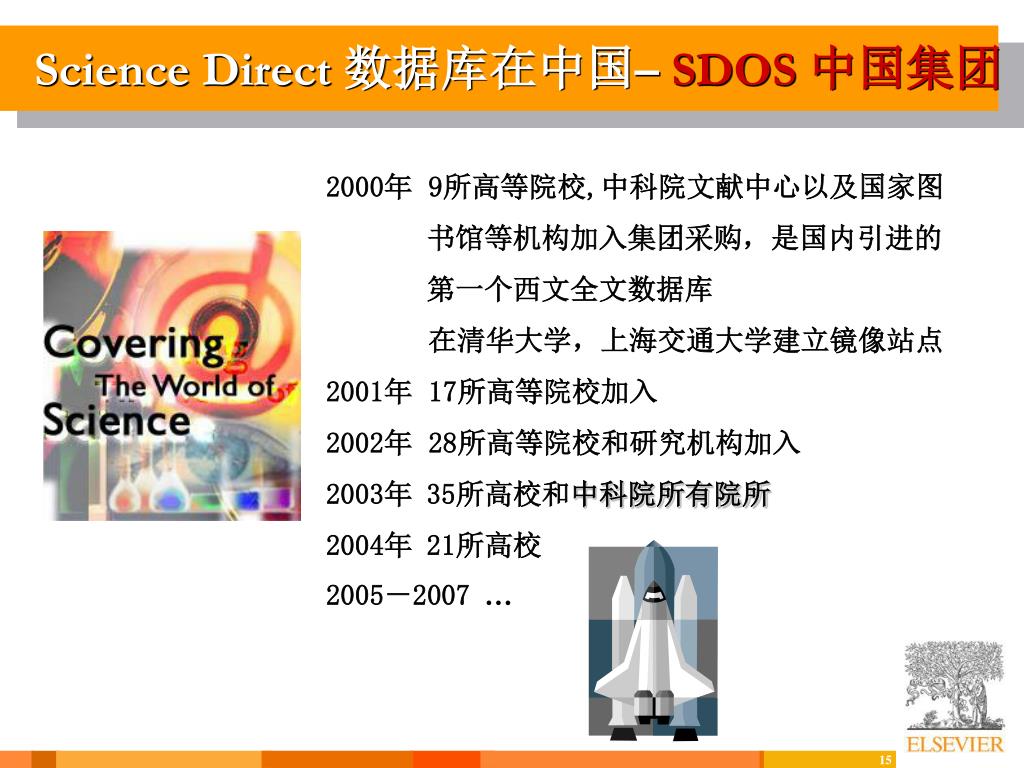 Science Direct 数据库在中国– SDOS 中国集团

Covering The World of Science

2000年 9所高等院校,中科院文献中心以及国家图书馆等机构加入集团采购，是国内引进的第一个西文全文数据库

在清华大学，上海交通大学建立镜像站点

2001年 17所高等院校加入

2002年 28所高等院校和研究机构加入

2003年 35所高校和中科院所有院所

2004年 21所高校

2005－2007 …

ELSEVIER

15